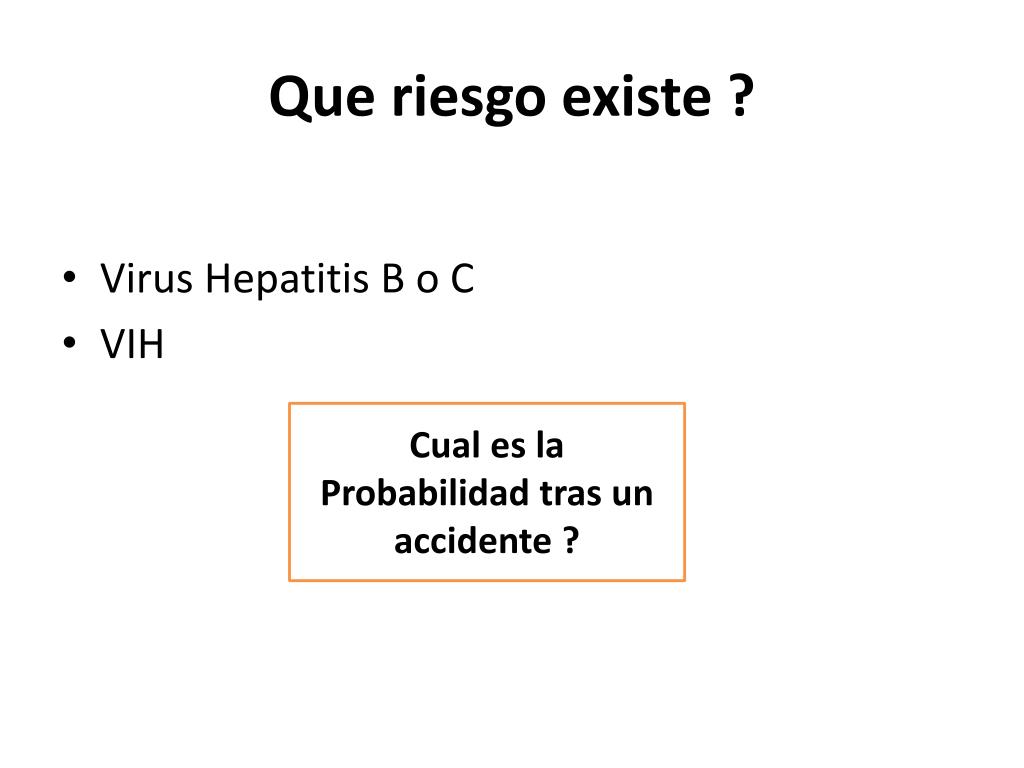 Que riesgo existe ?

• Virus Hepatitis B o C
• VIH

Cual es la Probabilidad tras un accidente ?